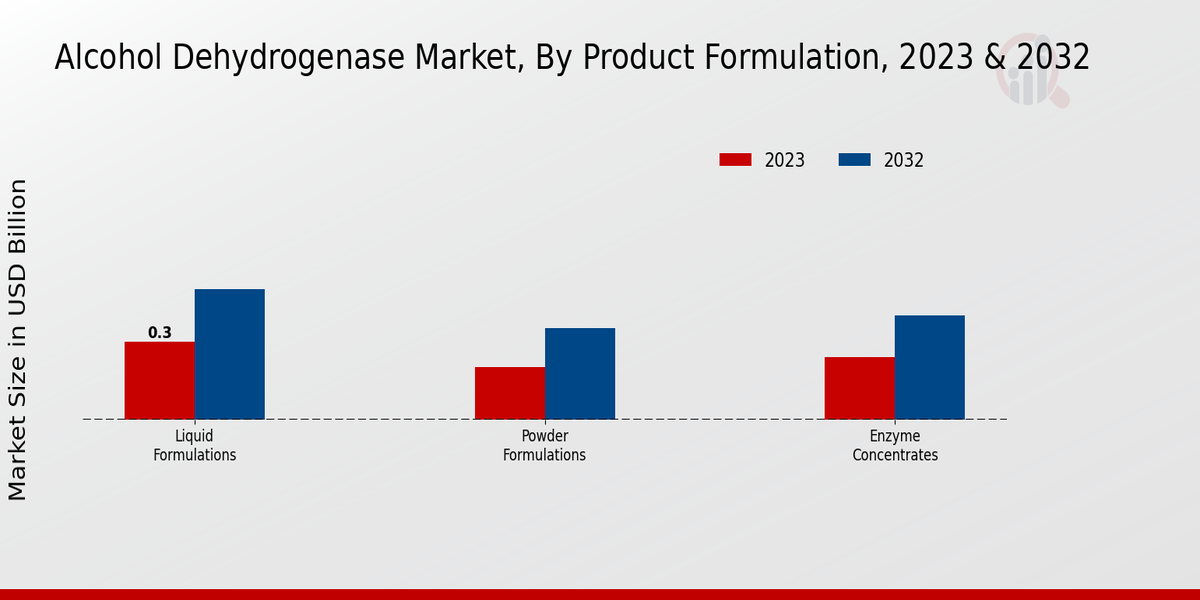 Alcohol Dehydrogenase Market, By Product Formulation, 2023 & 2032

2023 2032

Market Size in USD Billion

0.3

Liquid Formulations

Powder Formulations

Enzyme Concentrates